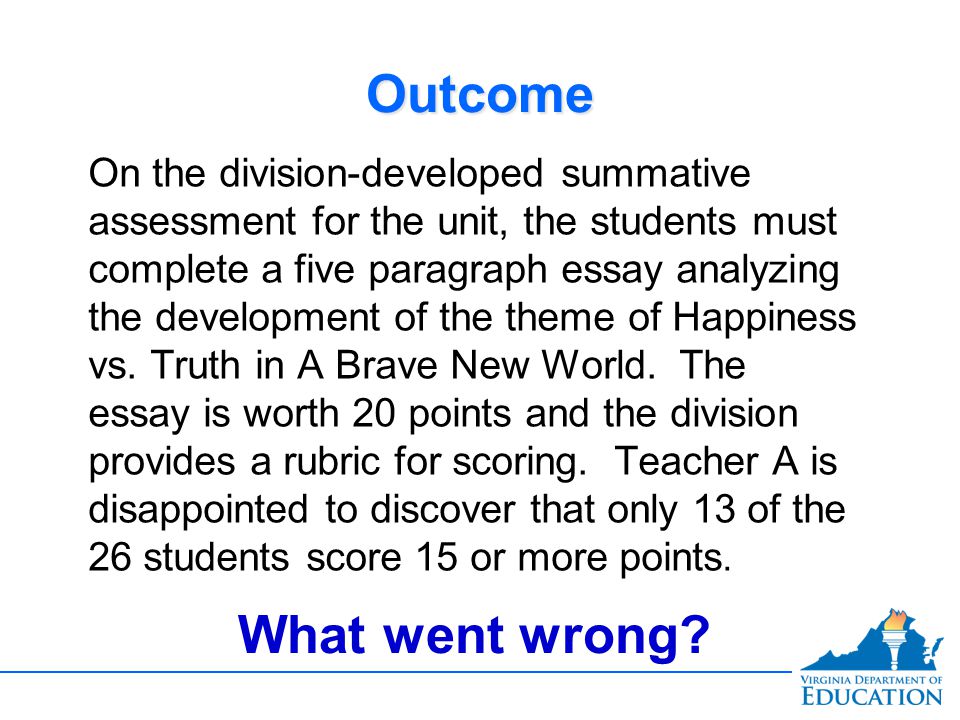 Outcome

On the division-developed summative assessment for the unit, the students must complete a five paragraph essay analyzing the development of the theme of Happiness vs. Truth in A Brave New World. The essay is worth 20 points and the division provides a rubric for scoring. Teacher A is disappointed to discover that only 13 of the 26 students score 15 or more points.

What went wrong?

VIRGINIA DEPARTMENT OF EDUCATION